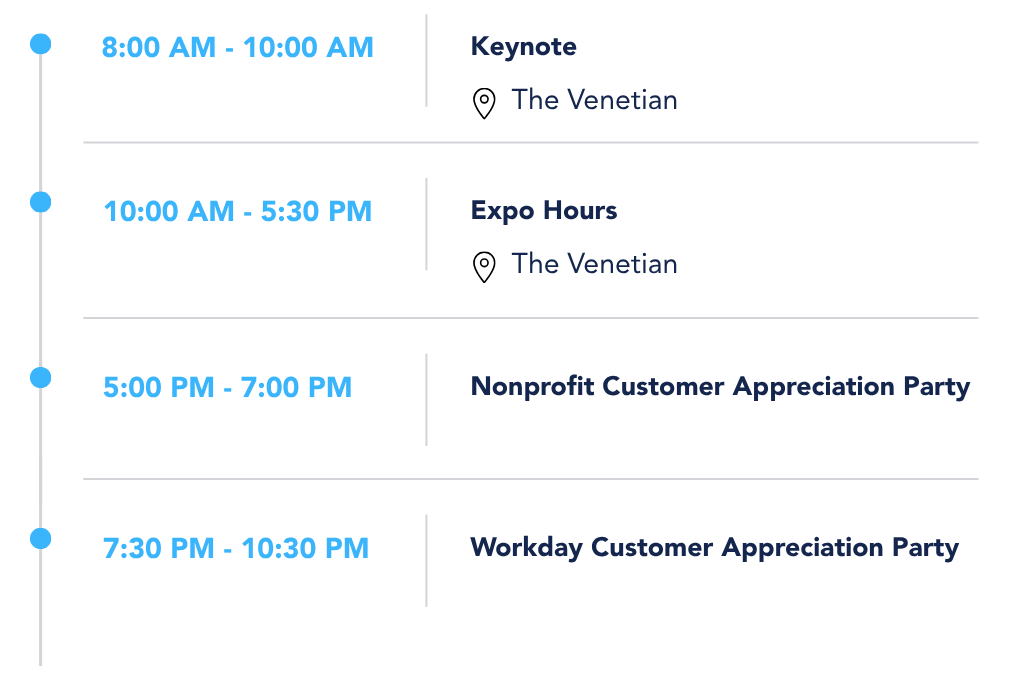 8:00 AM - 10:00 AM

Keynote

The Venetian

10:00 AM - 5:30 PM

Expo Hours

The Venetian

5:00 PM - 7:00 PM

Nonprofit Customer Appreciation Party

7:30 PM - 10:30 PM

Workday Customer Appreciation Party